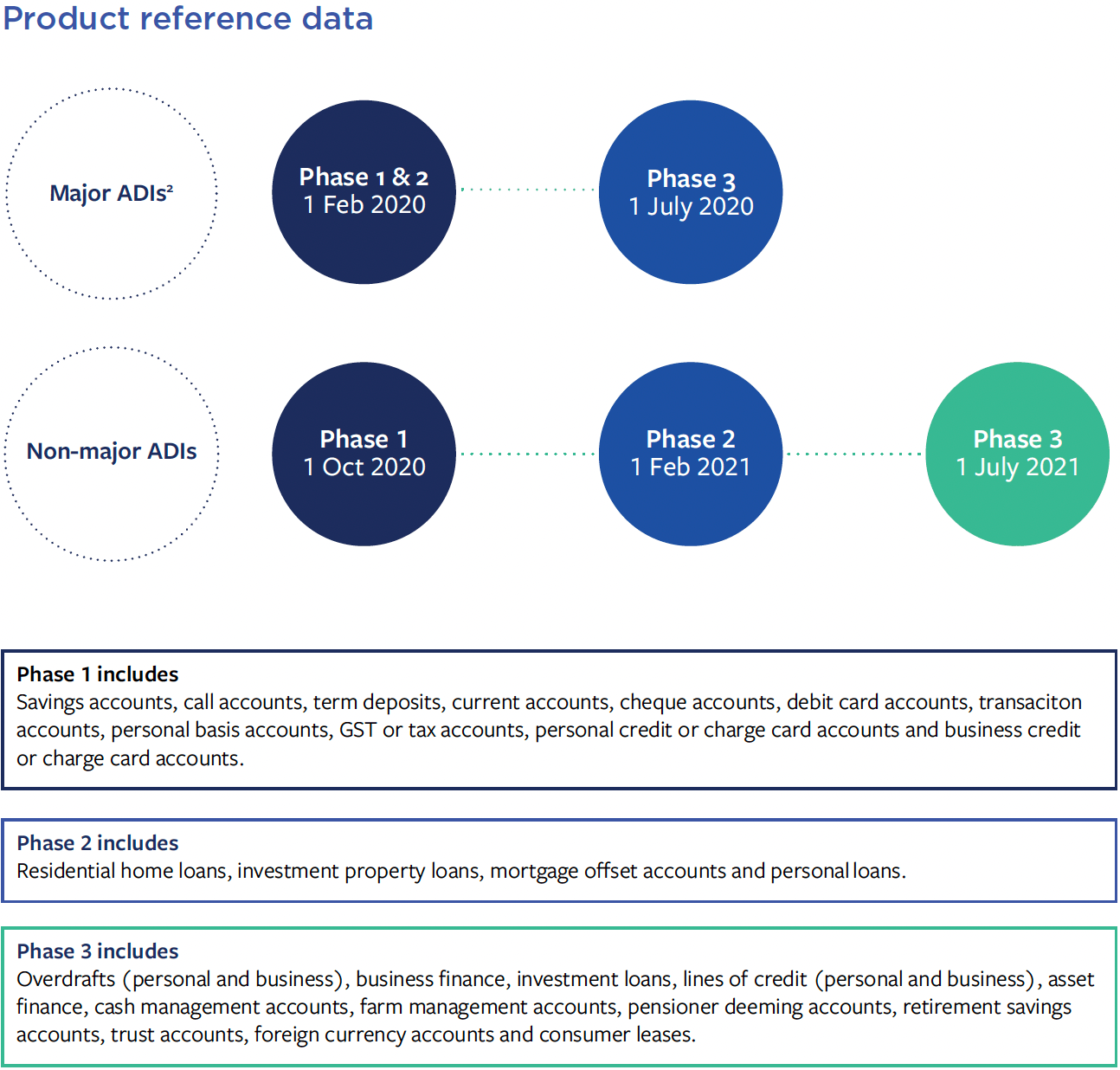 Product reference data

Major ADIs²

Phase 1 & 2
1 Feb 2020

Phase 3
1 July 2020

Non-major ADIs

Phase 1
1 Oct 2020

Phase 2
1 Feb 2021

Phase 3
1 July 2021

Phase 1 includes
Savings accounts, call accounts, term deposits, current accounts, cheque accounts, debit card accounts, transaciton accounts, personal basis accounts, GST or tax accounts, personal credit or charge card accounts and business credit or charge card accounts.

Phase 2 includes
Residential home loans, investment property loans, mortgage offset accounts and personal loans.

Phase 3 includes
Overdrafts (personal and business), business finance, investment loans, lines of credit (personal and business), asset finance, cash management accounts, farm management accounts, pensioner deeming accounts, retirement savings accounts, trust accounts, foreign currency accounts and consumer leases.